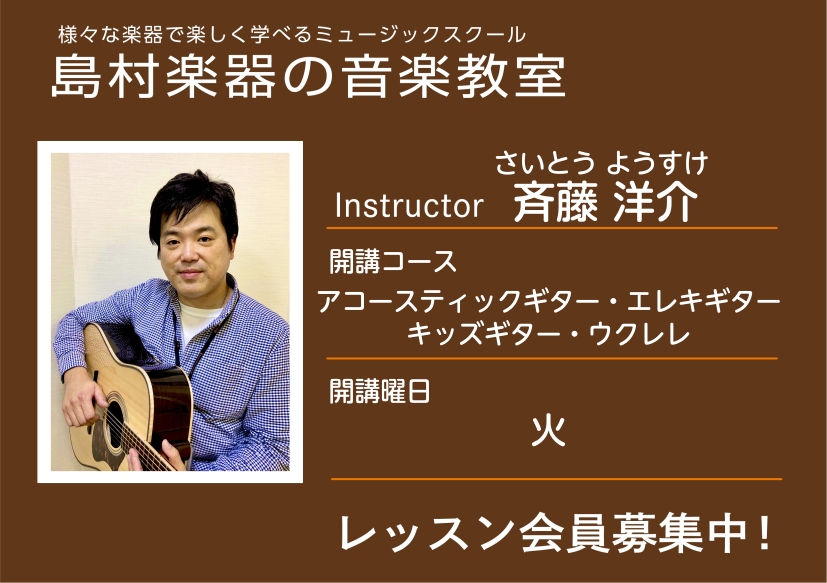 様々な楽器で楽しく学べるミュージックスクール
島村楽器の音楽教室

さいとう ようすけ
Instructor 斉藤 洋介

開講コース
アコースティックギター・エレキギター
キッズギター・ウクレレ

開講曜日
火

レッスン会員募集中！